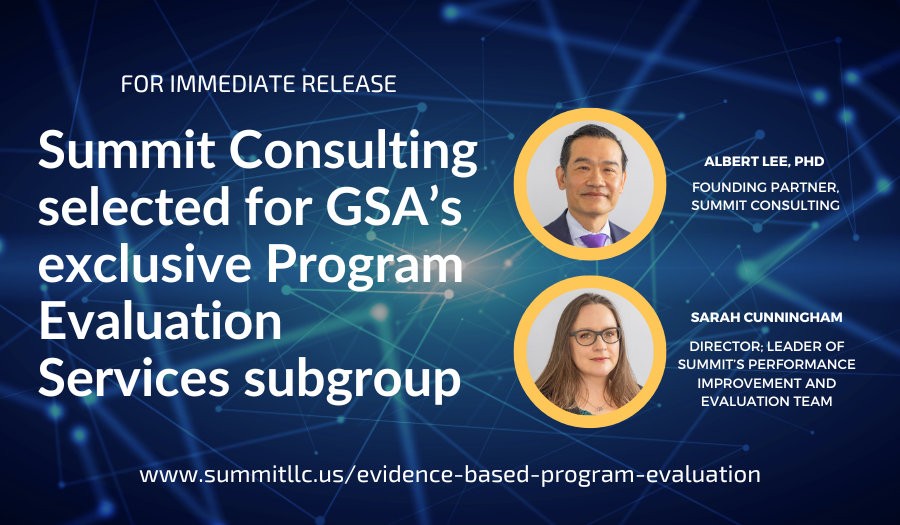 FOR IMMEDIATE RELEASE

Summit Consulting selected for GSA's exclusive Program Evaluation Services subgroup

ALBERT LEE, PHD

FOUNDING PARTNER, SUMMIT CONSULTING

SARAH CUNNINGHAM

DIRECTOR; LEADER OF SUMMIT'S PERFORMANCE IMPROVEMENT AND EVALUATION TEAM

www.summitllc.us/evidence-based-program-evaluation